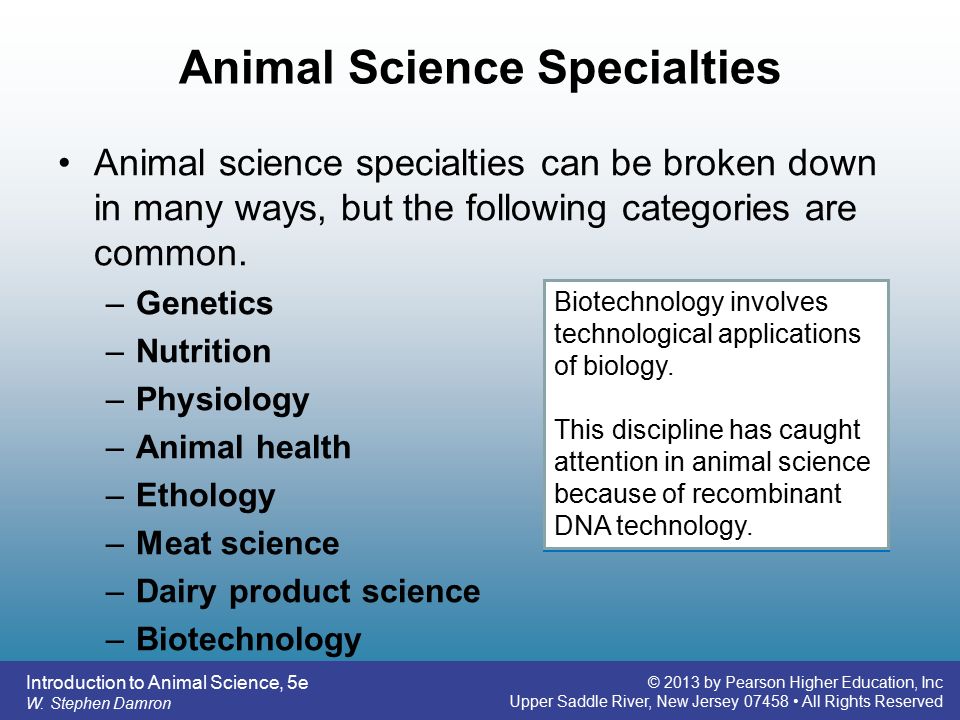 Animal Science Specialties

• Animal science specialties can be broken down in many ways, but the following categories are common.

– Genetics
– Nutrition
– Physiology
– Animal health
– Ethology
– Meat science
– Dairy product science
– Biotechnology

Biotechnology involves technological applications of biology.

This discipline has caught attention in animal science because of recombinant DNA technology.

Introduction to Animal Science, 5e
W. Stephen Damron

© 2013 by Pearson Higher Education, Inc
Upper Saddle River, New Jersey 07458 • All Rights Reserved